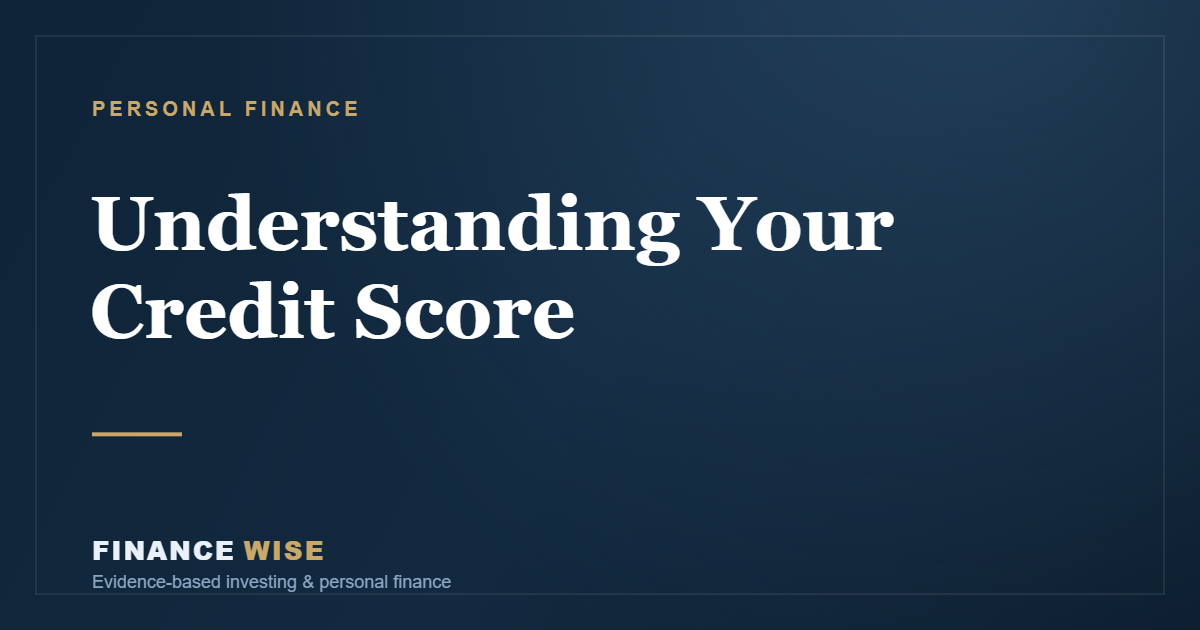 PERSONAL FINANCE

Understanding Your Credit Score

FINANCE WISE

Evidence-based investing & personal finance